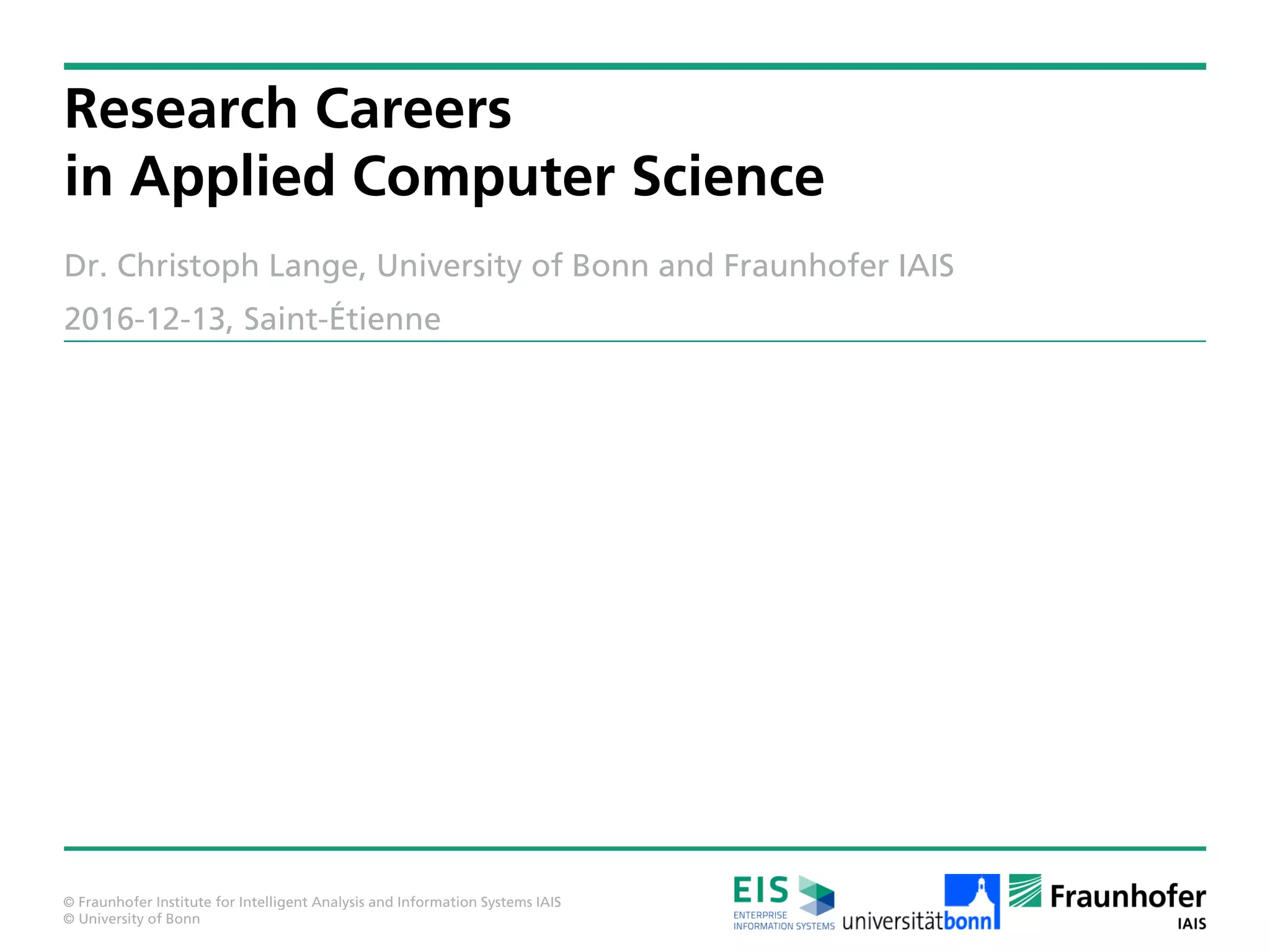 Research Careers
in Applied Computer Science

Dr. Christoph Lange, University of Bonn and Fraunhofer IAIS

2016-12-13, Saint-Étienne

© Fraunhofer Institute for Intelligent Analysis and Information Systems IAIS
© University of Bonn

EIS
ENTERPRISE
INFORMATION SYSTEMS

universitätbonn

Fraunhofer
IAIS